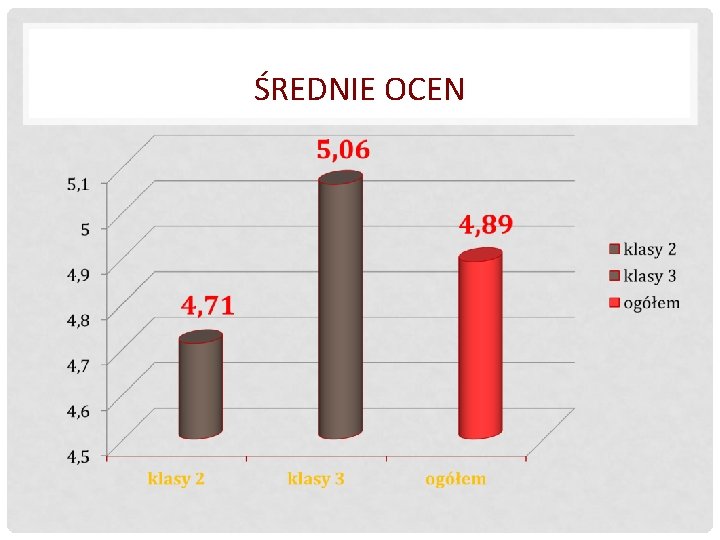 ŚREDNIE OCEN

5,1
5
4,9
4,8
4,7
4,6
4,5

4,71
5,06
4,89

klasy 2
klasy 3
ogółem

klasy 2
klasy 3
ogółem